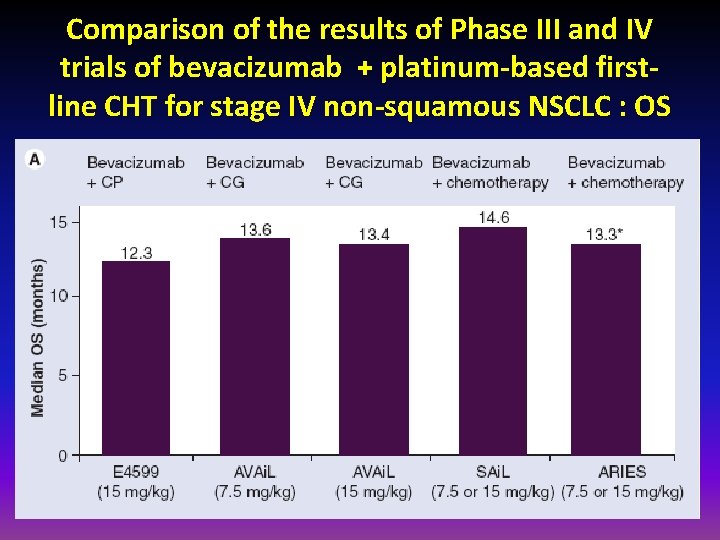 Comparison of the results of Phase III and IV trials of bevacizumab + platinum-based first-line CHT for stage IV non-squamous NSCLC : OS

A

Bevacizumab + CP
Bevacizumab + CG
Bevacizumab + CG
Bevacizumab + chemotherapy
Bevacizumab + chemotherapy

Median OS (months)

15
10
5
0

12.3
13.6
13.4
14.6
13.3*

E4599 (15 mg/kg)
AVAiL (7.5 mg/kg)
AVAiL (15 mg/kg)
SAiL (7.5 or 15 mg/kg)
ARIES (7.5 or 15 mg/kg)